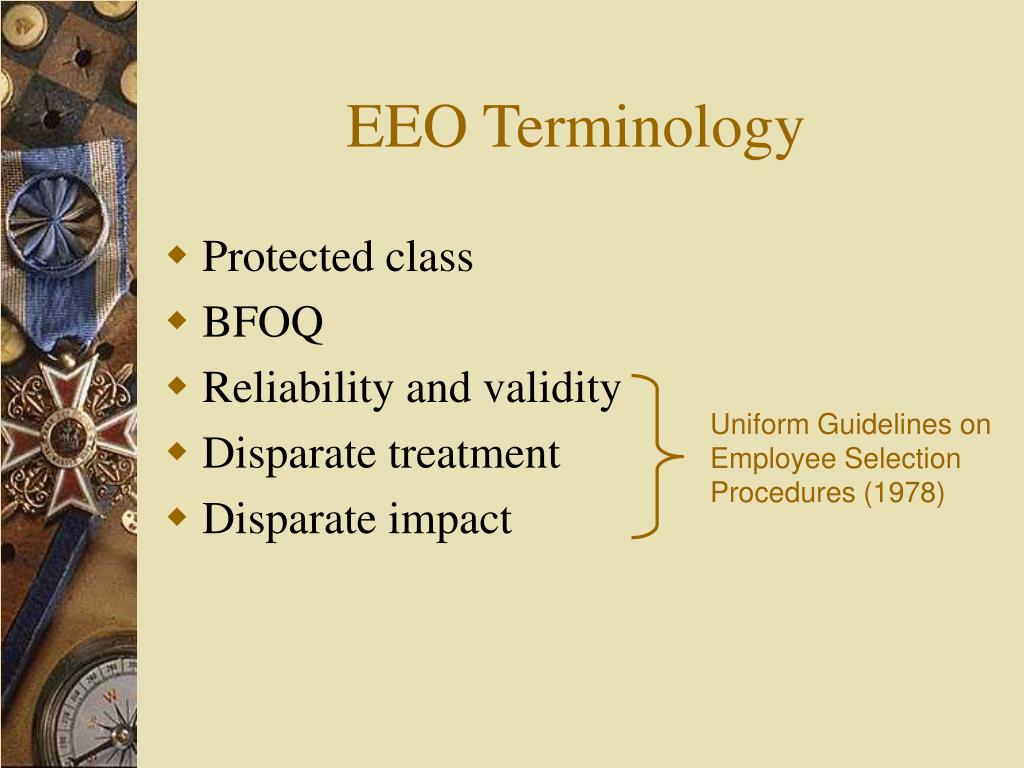 EEO Terminology

Protected class
BFOQ
Reliability and validity
Disparate treatment
Disparate impact

Uniform Guidelines on Employee Selection Procedures (1978)